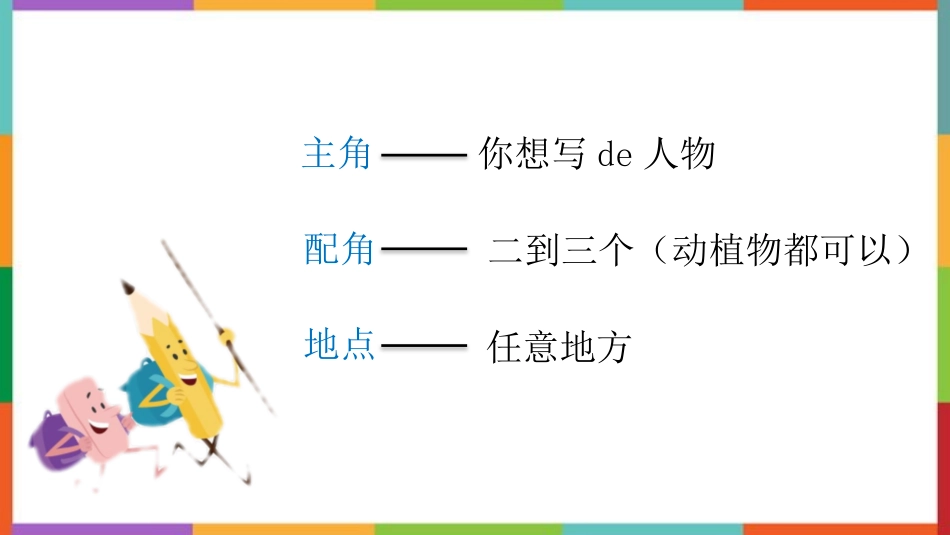 主角 —— 你想写 de 人物

配角 —— 二到三个（动植物都可以）

地点 —— 任意地方